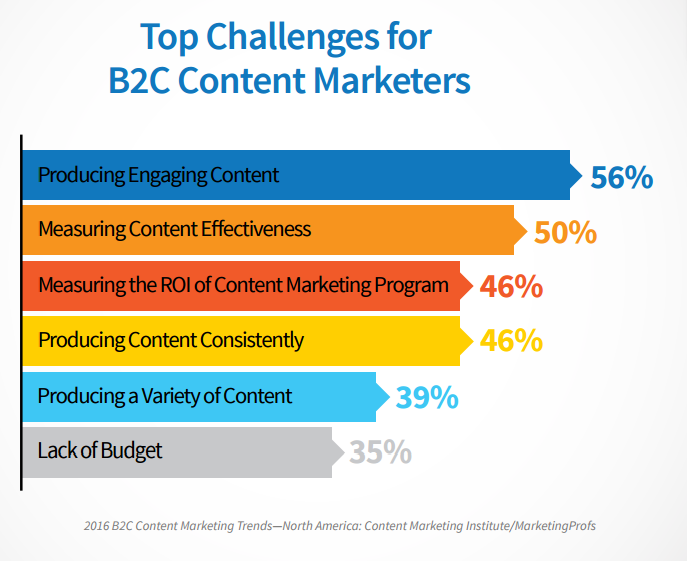 Top Challenges for B2C Content Marketers

Producing Engaging Content 56%

Measuring Content Effectiveness 50%

Measuring the ROI of Content Marketing Program 46%

Producing Content Consistently 46%

Producing a Variety of Content 39%

Lack of Budget 35%

2016 B2C Content Marketing Trends—North America: Content Marketing Institute/MarketingProfs